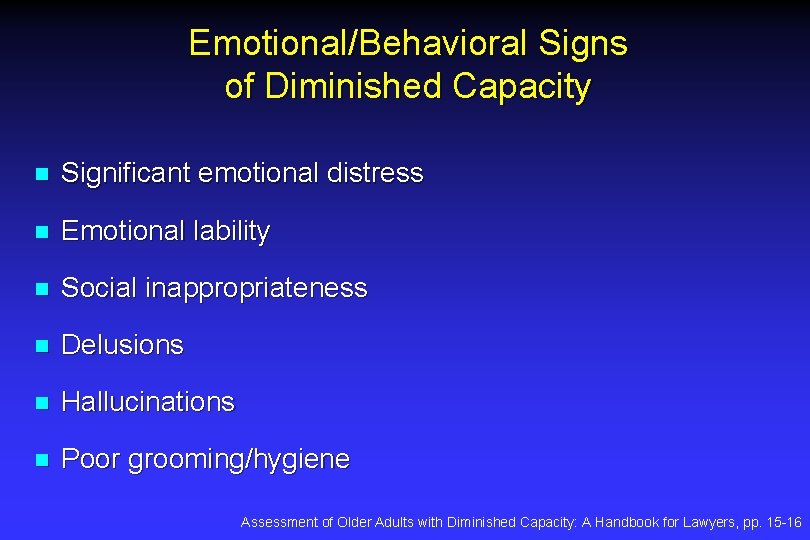 Emotional/Behavioral Signs
of Diminished Capacity

• Significant emotional distress
• Emotional lability
• Social inappropriateness
• Delusions
• Hallucinations
• Poor grooming/hygiene

Assessment of Older Adults with Diminished Capacity: A Handbook for Lawyers, pp. 15-16